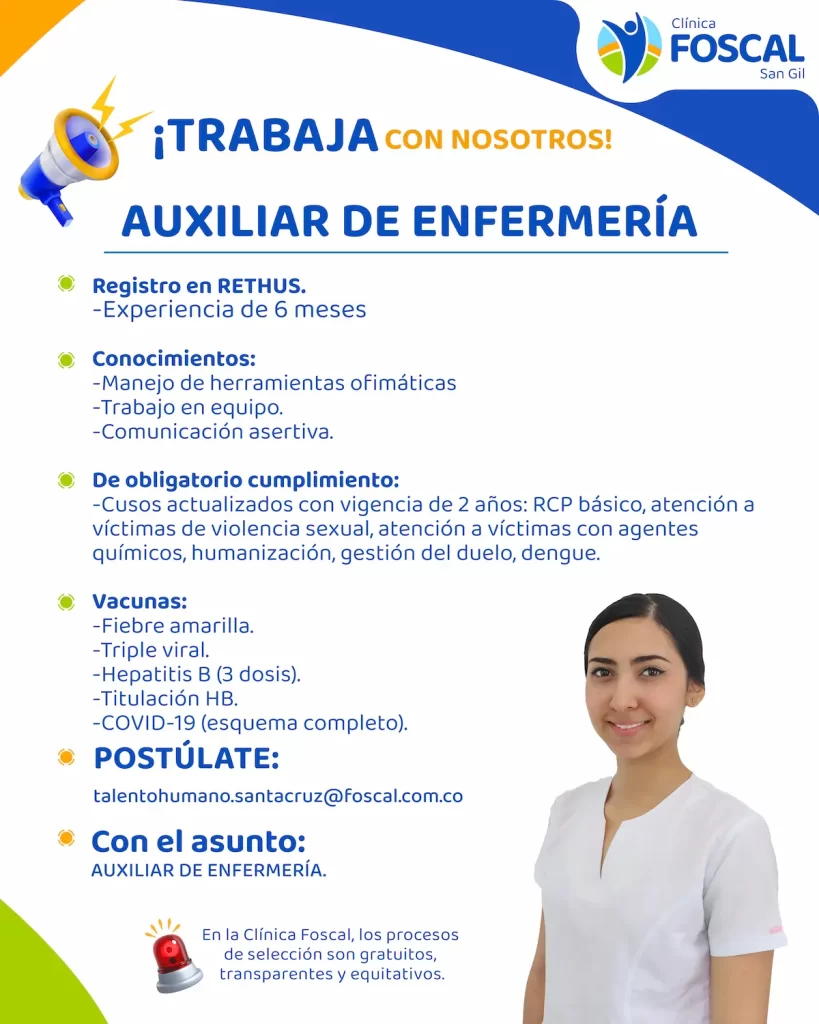 Clínica
FOSCAL
San Gil

¡TRABAJA CON NOSOTROS!

AUXILIAR DE ENFERMERÍA

Registro en RETHUS.
-Experiencia de 6 meses

Conocimientos:
-Manejo de herramientas ofimáticas
-Trabajo en equipo.
-Comunicación asertiva.

De obligatorio cumplimiento:
-Cusos actualizados con vigencia de 2 años: RCP básico, atención a víctimas de violencia sexual, atención a víctimas con agentes químicos, humanización, gestión del duelo, dengue.

Vacunas:
-Fiebre amarilla.
-Triple viral.
-Hepatitis B (3 dosis).
-Titulación HB.
-COVID-19 (esquema completo).

POSTÚLATE:
talentohumano.santacruz@foscal.com.co

Con el asunto:
AUXILIAR DE ENFERMERÍA.

En la Clínica Foscal, los procesos de selección son gratuitos, transparentes y equitativos.